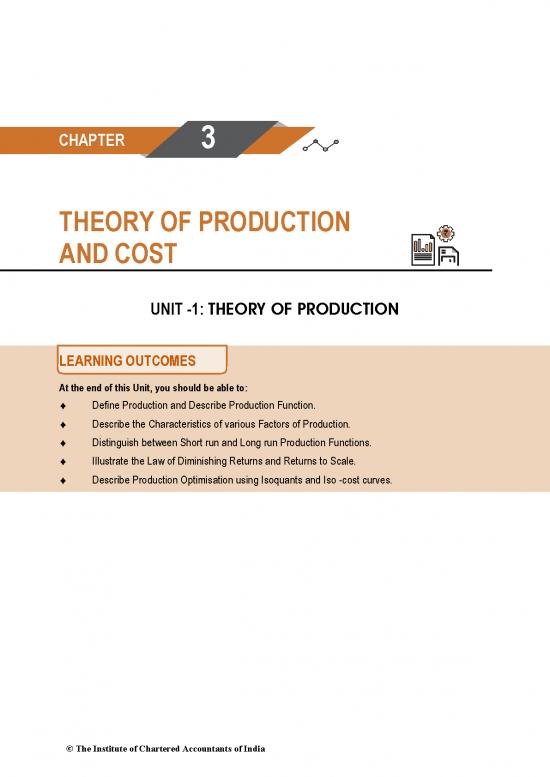 CHAPTER 3

THEORY OF PRODUCTION AND COST

UNIT -1: THEORY OF PRODUCTION

LEARNING OUTCOMES

At the end of this Unit, you should be able to:

♦ Define Production and Describe Production Function.

♦ Describe the Characteristics of various Factors of Production.

♦ Distinguish between Short run and Long run Production Functions.

♦ Illustrate the Law of Diminishing Returns and Returns to Scale.

♦ Describe Production Optimisation using Isoquants and Iso -cost curves.

© The Institute of Chartered Accountants of India